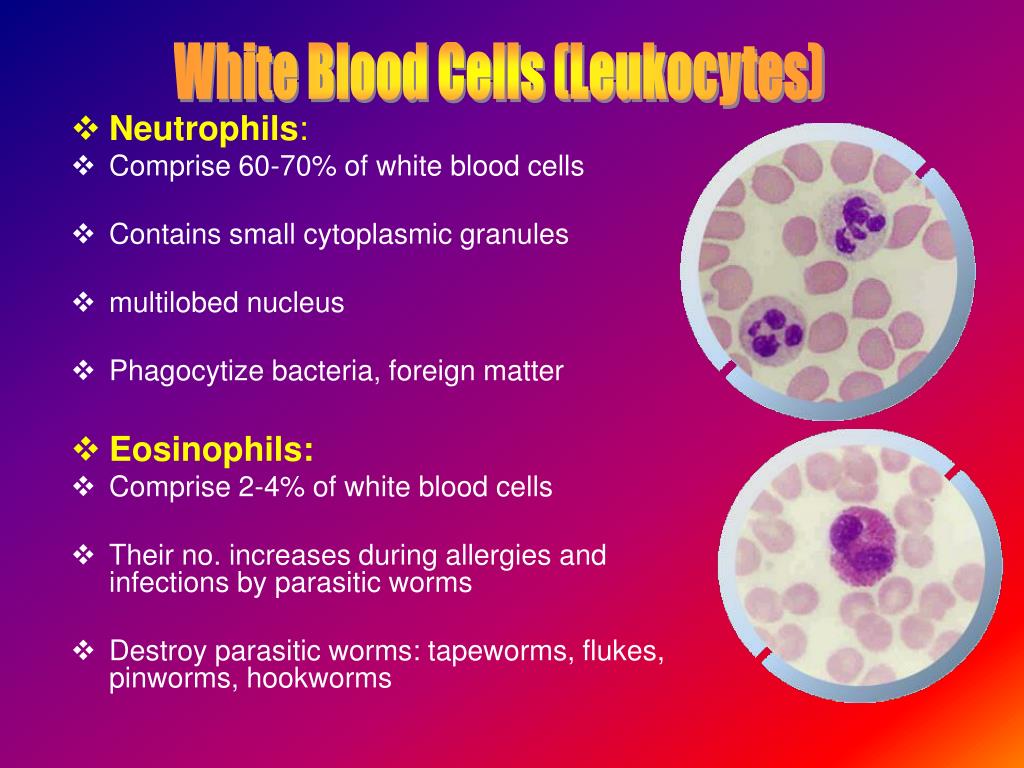 White Blood Cells (Leukocytes)

❖ Neutrophils:
❖ Comprise 60-70% of white blood cells

❖ Contains small cytoplasmic granules

❖ multilobed nucleus

❖ Phagocytize bacteria, foreign matter

❖ Eosinophils:
❖ Comprise 2-4% of white blood cells

❖ Their no. increases during allergies and infections by parasitic worms

❖ Destroy parasitic worms: tapeworms, flukes, pinworms, hookworms